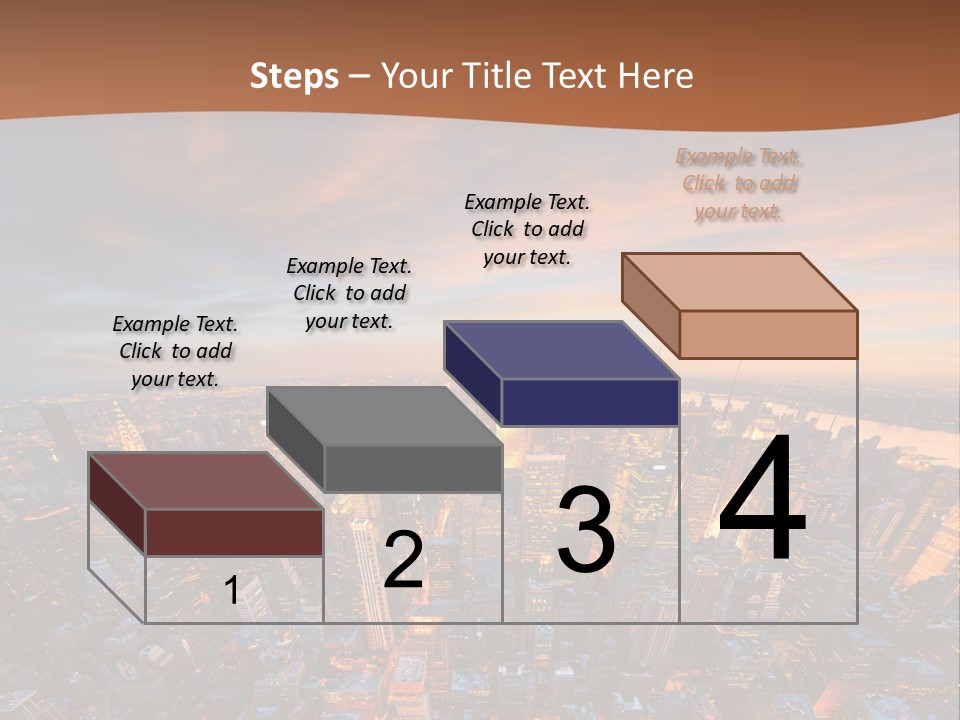 Steps – Your Title Text Here

Example Text. Click to add your text.

Example Text. Click to add your text.

Example Text. Click to add your text.

Example Text. Click to add your text.

1

2

3

4